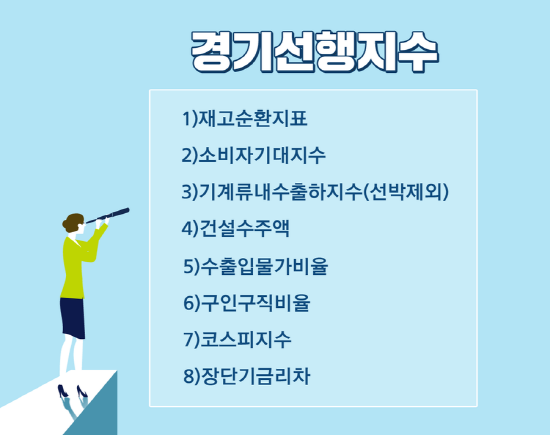 경기선행지수

1)재고순환지표

2)소비자기대지수

3)기계류내수출하지수(선박제외)

4)건설수주액

5)수출입물가비율

6)구인구직비율

7)코스피지수

8)장단기금리차